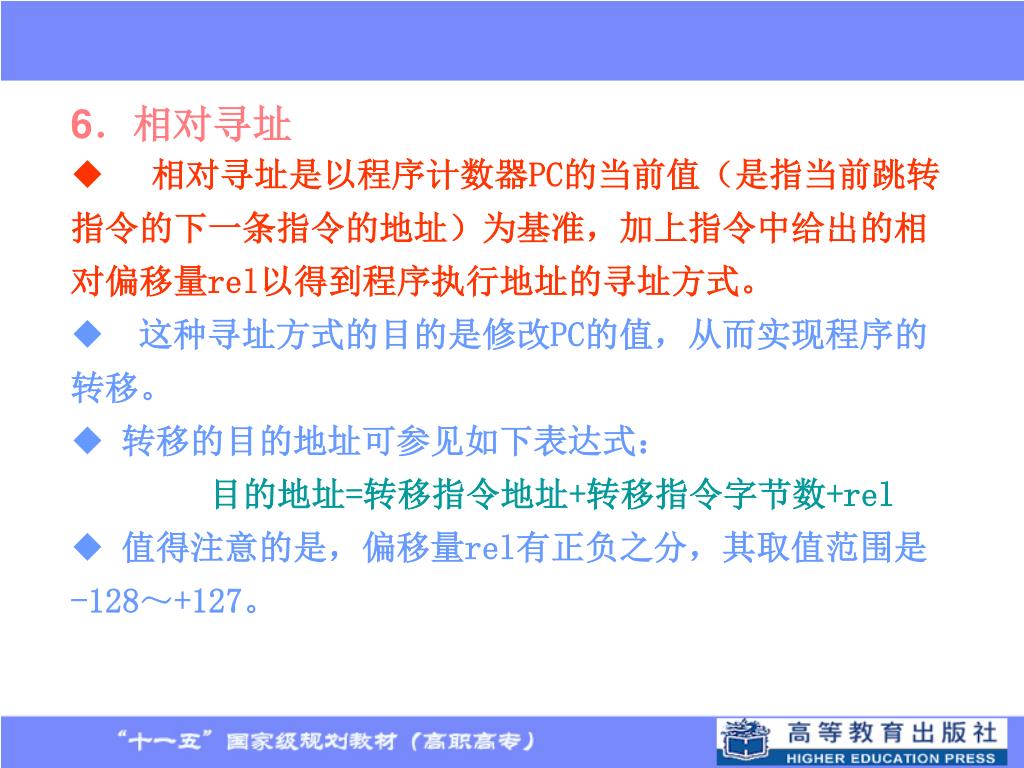 6．相对寻址

◆ 相对寻址是以程序计数器PC的当前值（是指当前跳转指令的下一条指令的地址）为基准，加上指令中给出的相对偏移量rel以得到程序执行地址的寻址方式。

◆ 这种寻址方式的目的是修改PC的值，从而实现程序的转移。

◆ 转移的目的地址可参见如下表达式：

目的地址=转移指令地址+转移指令字节数+rel

◆ 值得注意的是，偏移量rel有正负之分，其取值范围是-128～+127。

“十一五”国家级规划教材（高职高专）

高等教育出版社
HIGHER EDUCATION PRESS